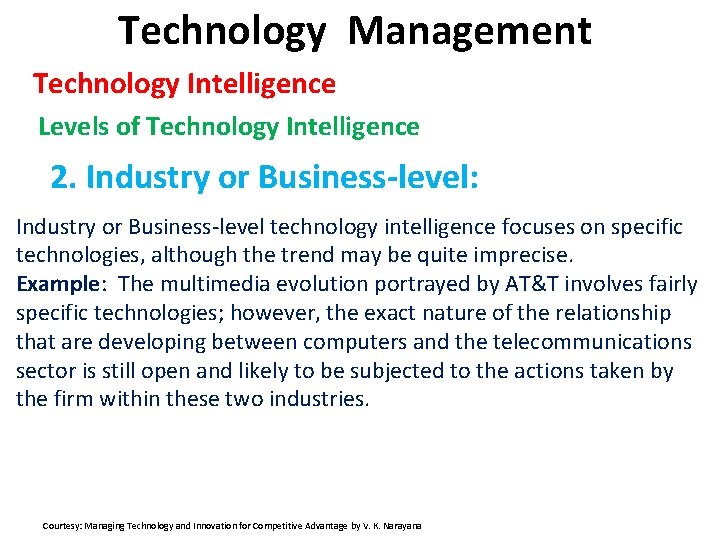 Technology Management

Technology Intelligence

Levels of Technology Intelligence

2. Industry or Business-level:

Industry or Business-level technology intelligence focuses on specific technologies, although the trend may be quite imprecise.
Example: The multimedia evolution portrayed by AT&T involves fairly specific technologies; however, the exact nature of the relationship that are developing between computers and the telecommunications sector is still open and likely to be subjected to the actions taken by the firm within these two industries.

Courtesy: Managing Technology and Innovation for Competitive Advantage by V. K. Narayana